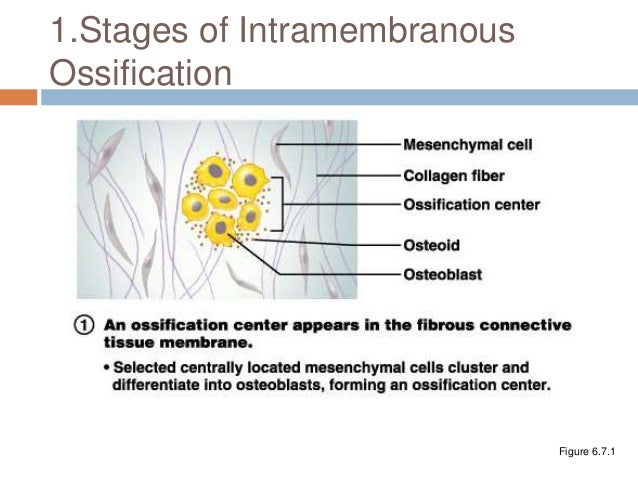 1.Stages of Intramembranous Ossification

Mesenchymal cell
Collagen fiber
Ossification center
Osteoid
Osteoblast

① An ossification center appears in the fibrous connective tissue membrane.

• Selected centrally located mesenchymal cells cluster and differentiate into osteoblasts, forming an ossification center.

Figure 6.7.1